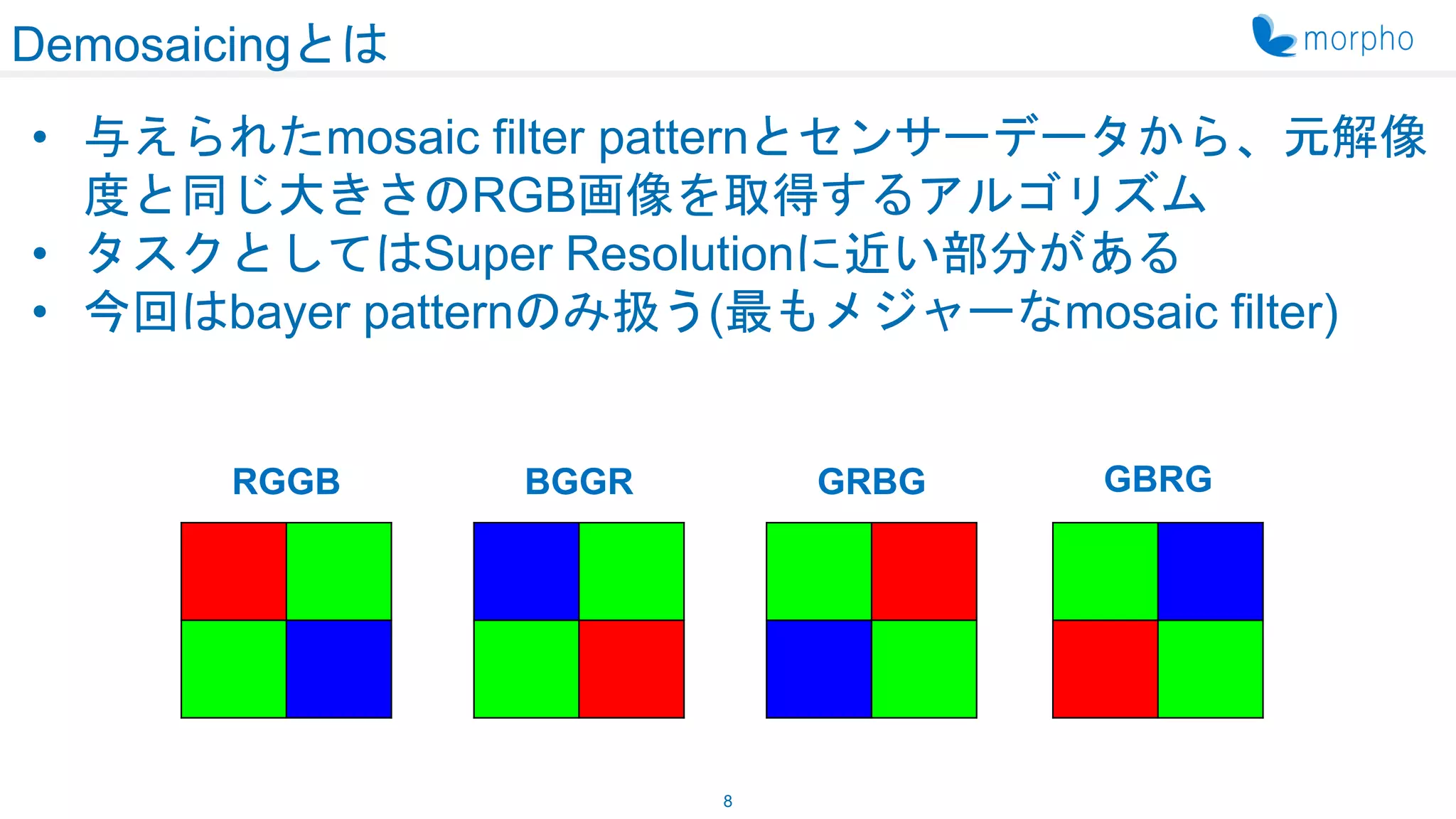 Demosaicingとは

morpho

• 与えられたmosaic filter patternとセンサーデータから、元解像度と同じ大きさのRGB画像を取得するアルゴリズム
• タスクとしてはSuper Resolutionに近い部分がある
• 今回はbayer patternのみ扱う(最もメジャーなmosaic filter)

RGGB

BGGR

GRBG

GBRG

8